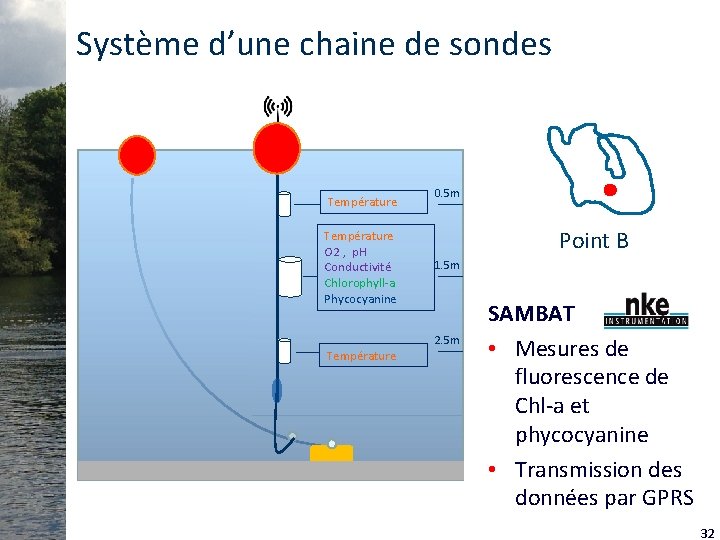 Système d'une chaine de sondes

Température

0.5m

Température
O2 , pH
Conductivité
Chlorophyll-a
Phycocyanine

1.5m

Température

2.5m

Point B

SAMBAT

nke INSTRUMENTATION

• Mesures de fluorescence de Chl-a et phycocyanine
• Transmission des données par GPRS

32